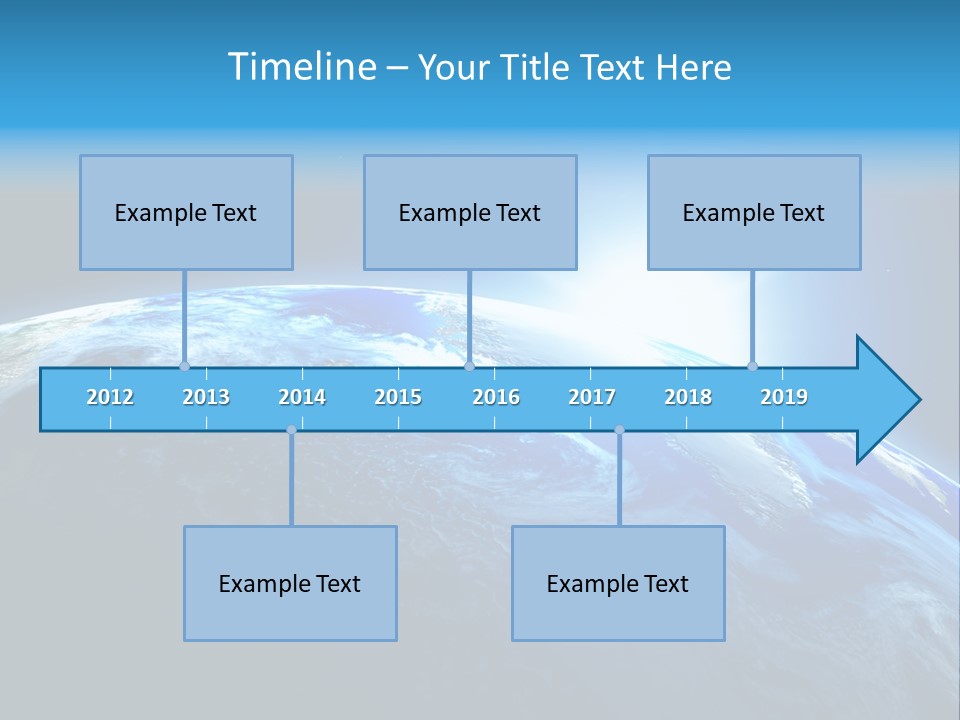 Timeline – Your Title Text Here

Example Text

Example Text

Example Text

2012 2013 2014 2015 2016 2017 2018 2019

Example Text

Example Text